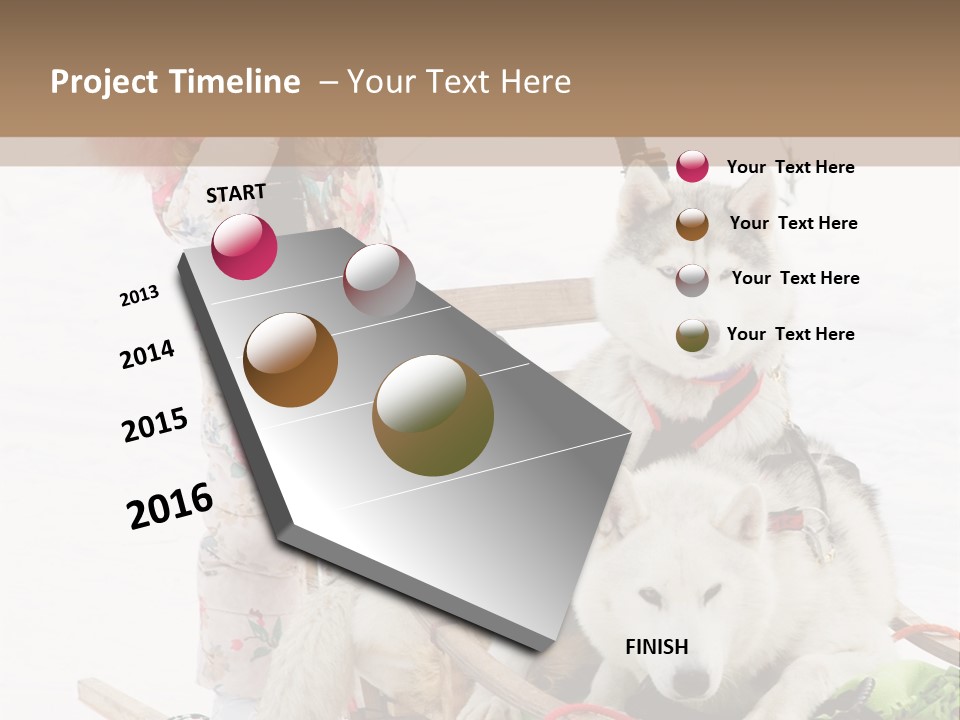 Project Timeline – Your Text Here

START

2013

2014

2015

2016

FINISH

Your Text Here

Your Text Here

Your Text Here

Your Text Here